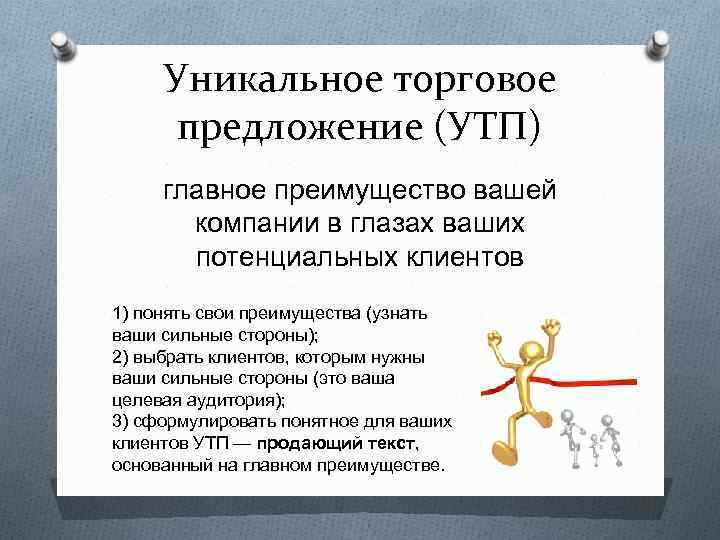 Уникальное торговое предложение (УТП)

главное преимущество вашей компании в глазах ваших потенциальных клиентов

1) понять свои преимущества (узнать ваши сильные стороны);
2) выбрать клиентов, которым нужны ваши сильные стороны (это ваша целевая аудитория);
3) сформулировать понятное для ваших клиентов УТП — продающий текст, основанный на главном преимуществе.